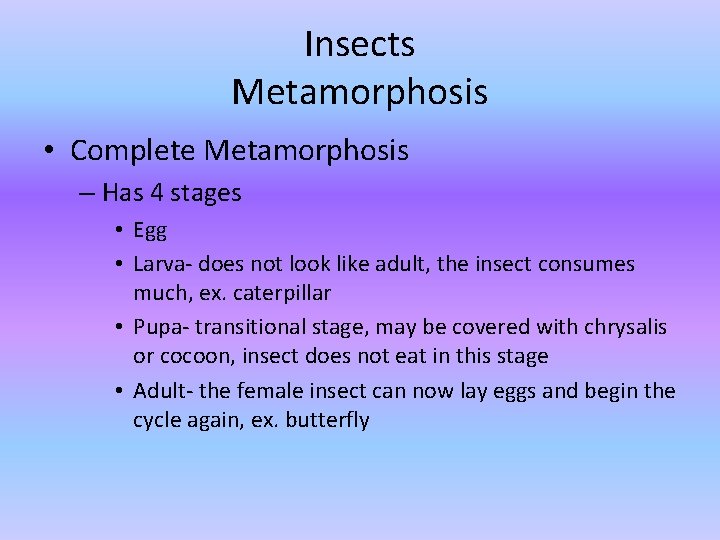 Insects
Metamorphosis

• Complete Metamorphosis
– Has 4 stages
• Egg
• Larva- does not look like adult, the insect consumes much, ex. caterpillar
• Pupa- transitional stage, may be covered with chrysalis or cocoon, insect does not eat in this stage
• Adult- the female insect can now lay eggs and begin the cycle again, ex. butterfly